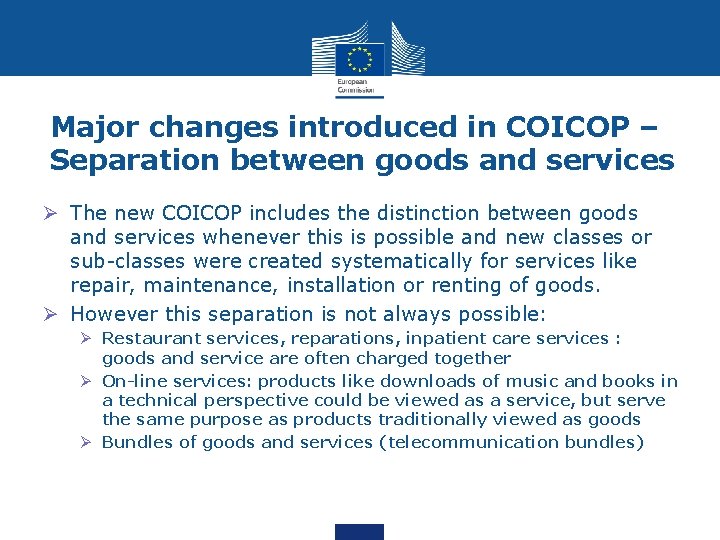 European Commission

Major changes introduced in COICOP – Separation between goods and services

➢ The new COICOP includes the distinction between goods and services whenever this is possible and new classes or sub-classes were created systematically for services like repair, maintenance, installation or renting of goods.

➢ However this separation is not always possible:

➢ Restaurant services, reparations, inpatient care services : goods and service are often charged together

➢ On-line services: products like downloads of music and books in a technical perspective could be viewed as a service, but serve the same purpose as products traditionally viewed as goods

➢ Bundles of goods and services (telecommunication bundles)